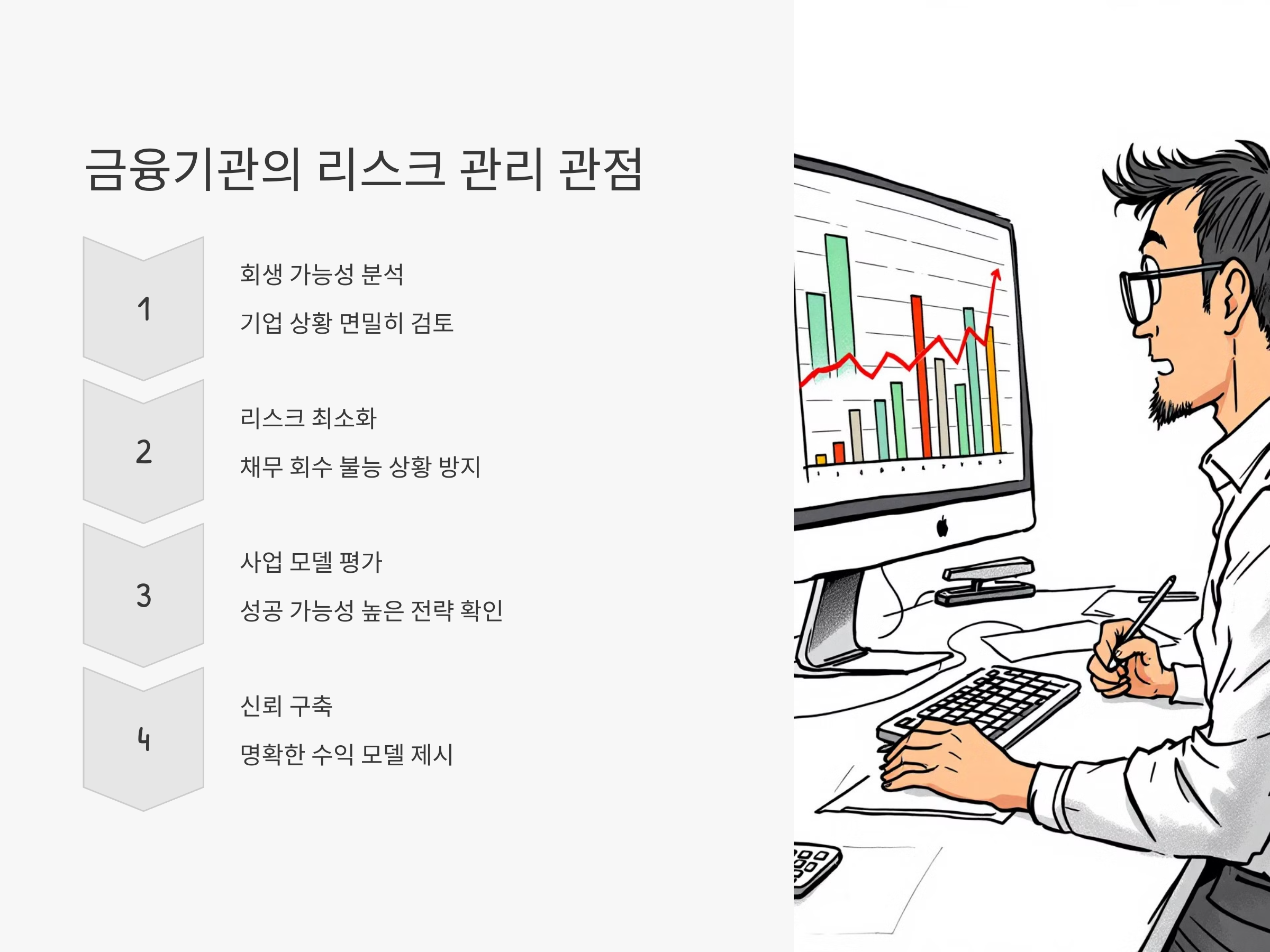 금융기관의 리스크 관리 관점

1

회생 가능성 분석

기업 상황 면밀히 검토

2

리스크 최소화

채무 회수 불능 상황 방지

3

사업 모델 평가

성공 가능성 높은 전략 확인

4

신뢰 구축

명확한 수익 모델 제시